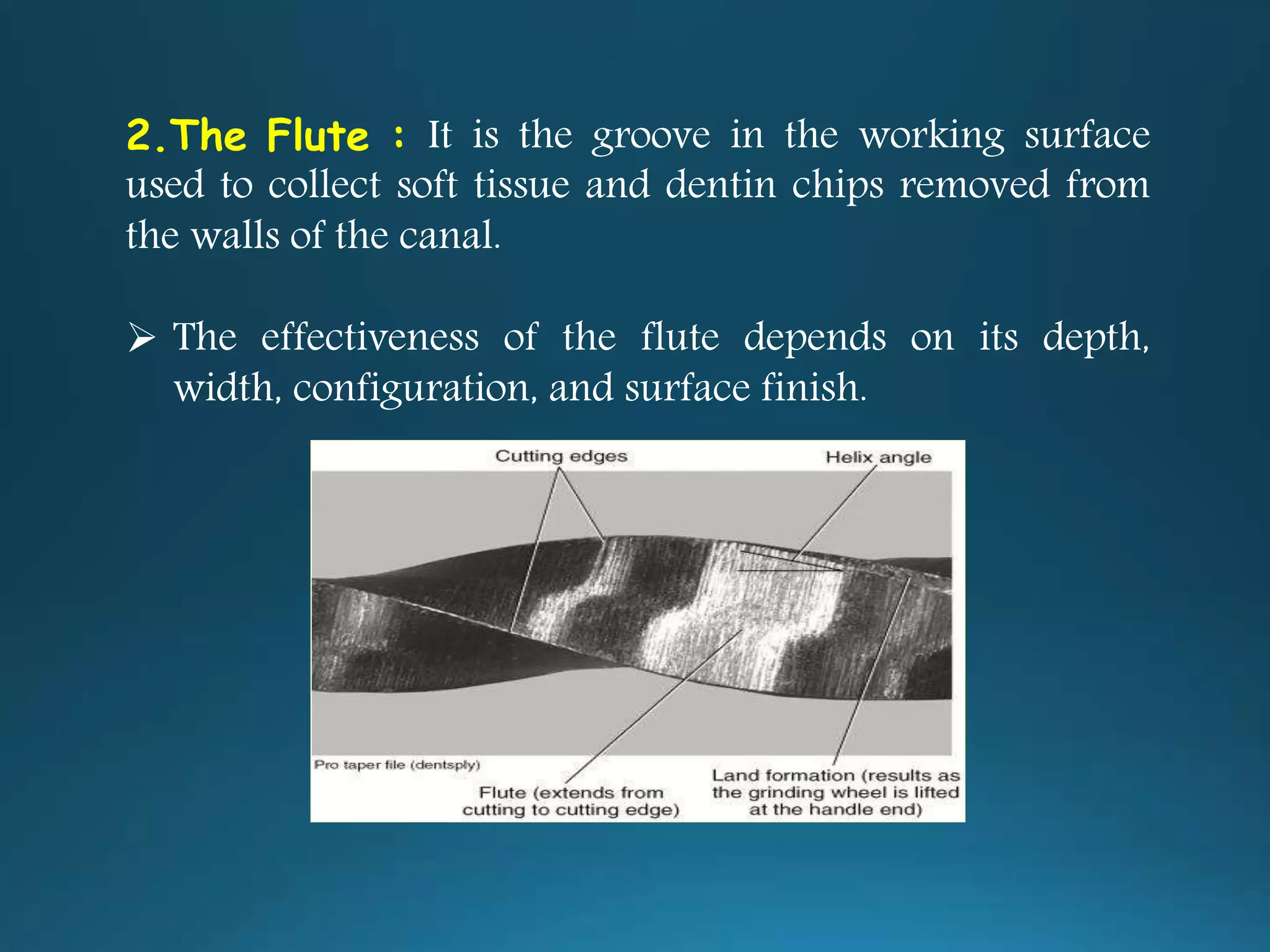 2.The Flute : It is the groove in the working surface used to collect soft tissue and dentin chips removed from the walls of the canal.

➢ The effectiveness of the flute depends on its depth, width, configuration, and surface finish.

Cutting edges

Helix angle

Pro taper file (dentsply)

Flute (extends from cutting to cutting edge)

Land formation (results as the grinding wheel is lifted at the handle end)